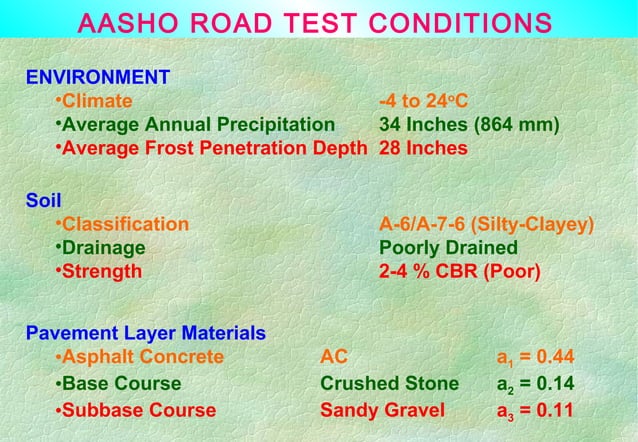 AASHO ROAD TEST CONDITIONS

ENVIRONMENT
•Climate -4 to 24°C
•Average Annual Precipitation 34 Inches (864 mm)
•Average Frost Penetration Depth 28 Inches

Soil
•Classification A-6/A-7-6 (Silty-Clayey)
•Drainage Poorly Drained
•Strength 2-4 % CBR (Poor)

Pavement Layer Materials
•Asphalt Concrete AC $a_1 = 0.44$
•Base Course Crushed Stone $a_2 = 0.14$
•Subbase Course Sandy Gravel $a_3 = 0.11$